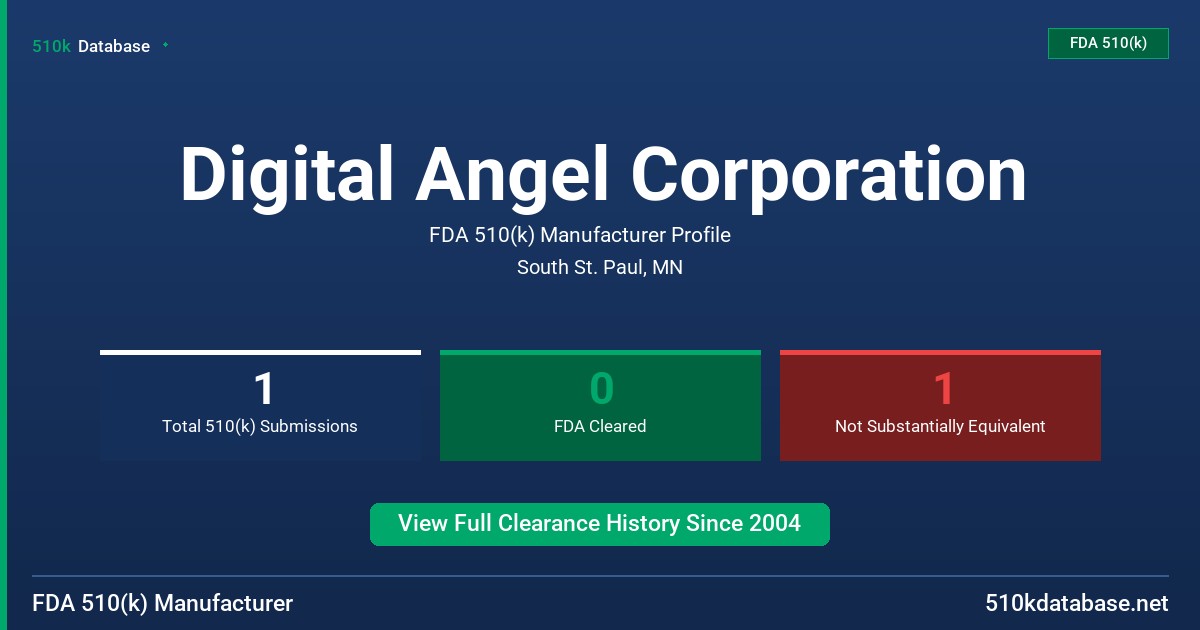 510k Database

FDA 510(k)

Digital Angel Corporation

FDA 510(k) Manufacturer Profile

South St. Paul, MN

1
Total 510(k) Submissions

0
FDA Cleared

1
Not Substantially Equivalent

View Full Clearance History Since 2004

FDA 510(k) Manufacturer

510kdatabase.net